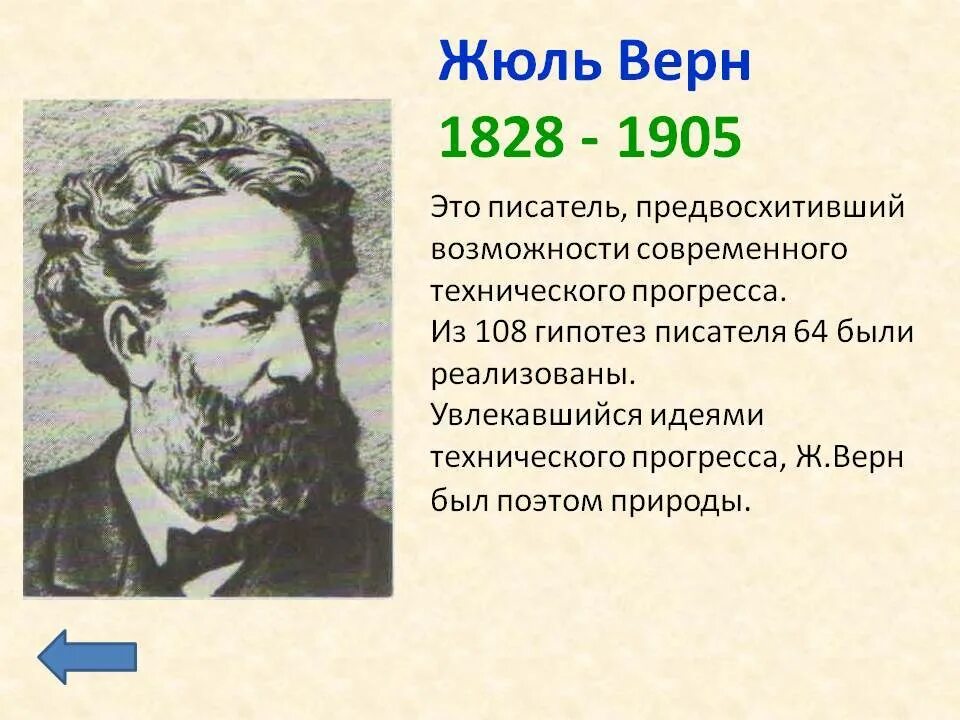 Жюль Верн
1828 - 1905

Это писатель, предвосхитивший возможности современного технического прогресса.
Из 108 гипотез писателя 64 были реализованы.
Увлекавшийся идеями технического прогресса, Ж.Верн был поэтом природы.